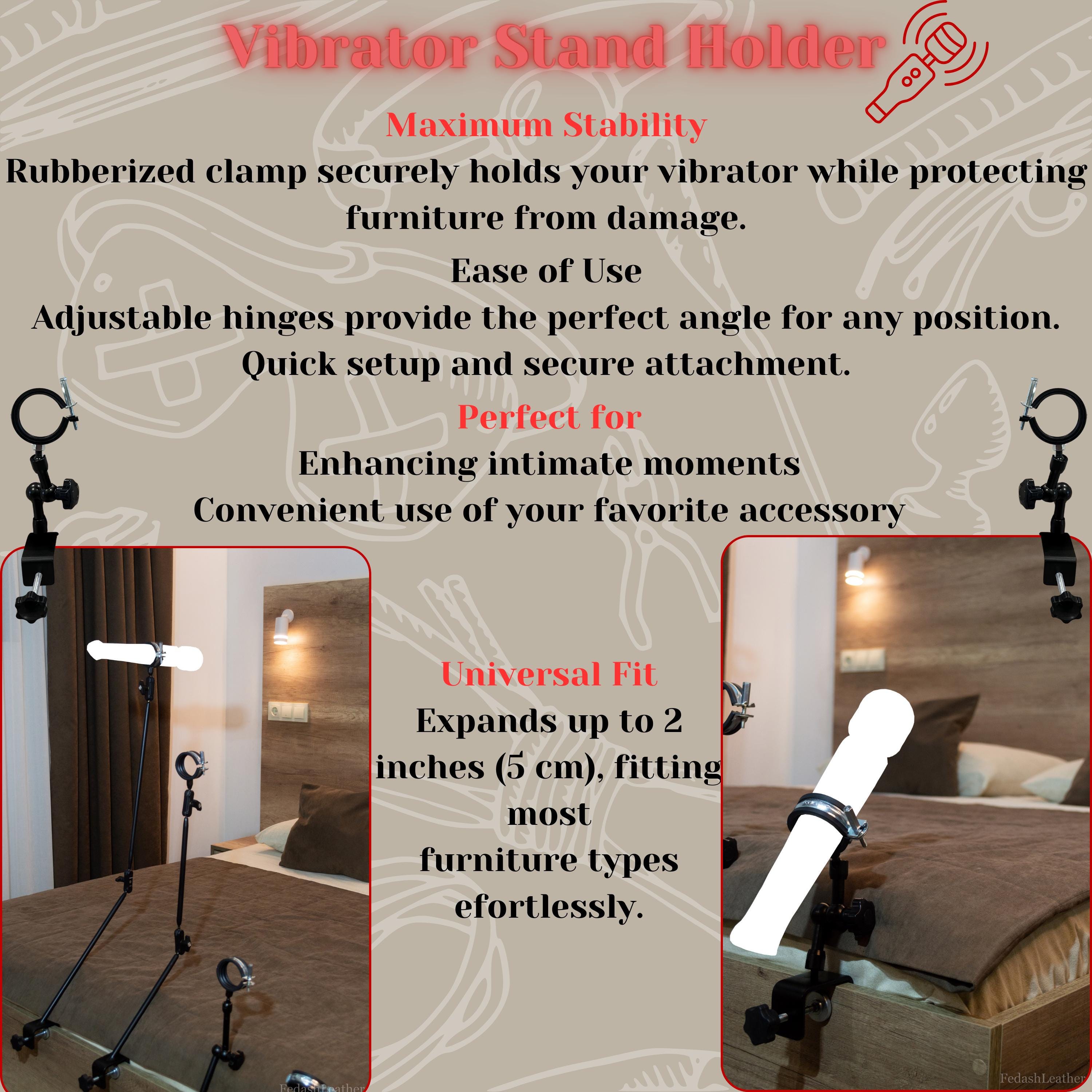 Vibrator Stand Holder

Maximum Stability

Rubberized clamp securely holds your vibrator while protecting furniture from damage.

Ease of Use

Adjustable hinges provide the perfect angle for any position. Quick setup and secure attachment.

Perfect for

Enhancing intimate moments

Convenient use of your favorite accessory

Universal Fit

Expands up to 2 inches (5 cm), fitting most furniture types efortlessly.

FedashLeather

FedashLeather